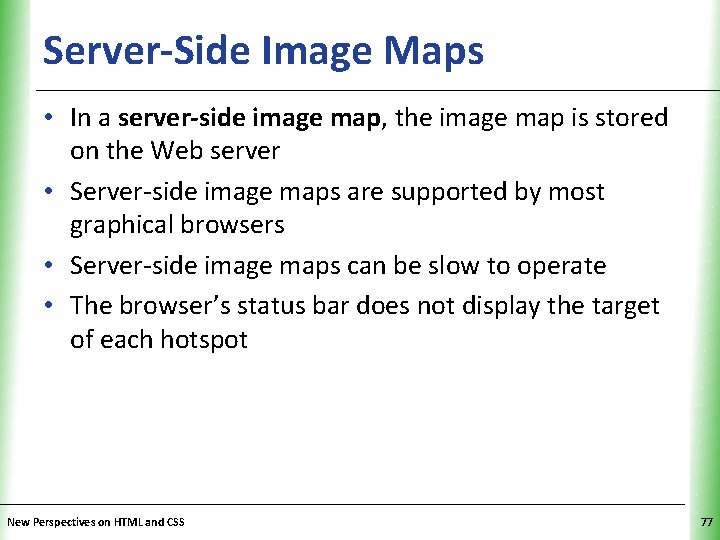 Server-Side Image Maps

• In a server-side image map, the image map is stored on the Web server
• Server-side image maps are supported by most graphical browsers
• Server-side image maps can be slow to operate
• The browser's status bar does not display the target of each hotspot

New Perspectives on HTML and CSS

77